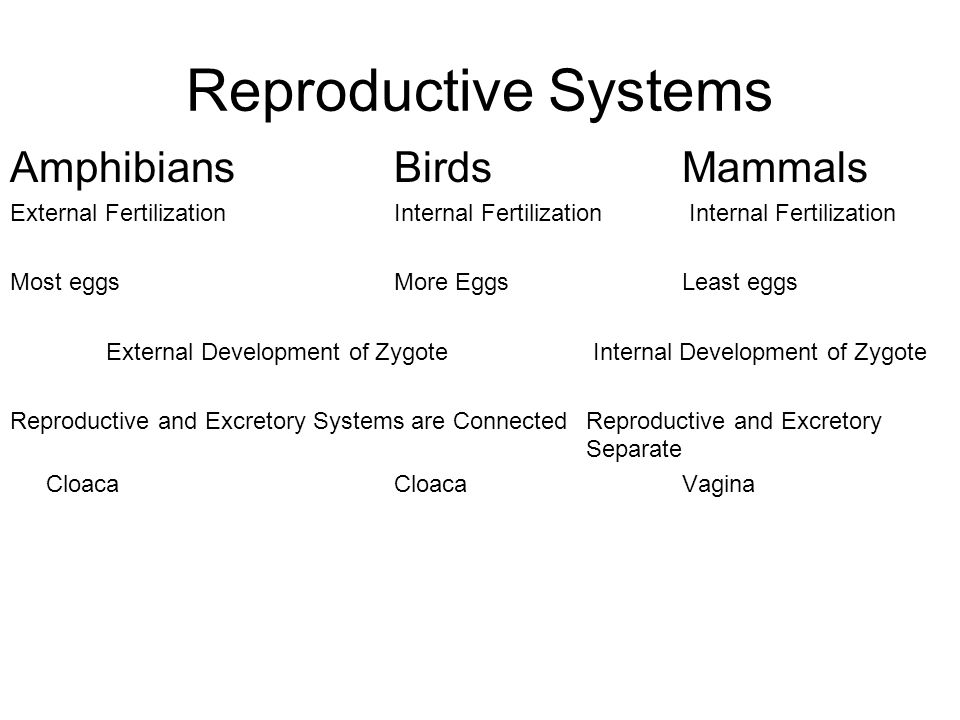 Reproductive Systems

Amphibians Birds Mammals

External Fertilization Internal Fertilization Internal Fertilization

Most eggs More Eggs Least eggs

External Development of Zygote Internal Development of Zygote

Reproductive and Excretory Systems are Connected Reproductive and Excretory Separate

Cloaca Cloaca Vagina